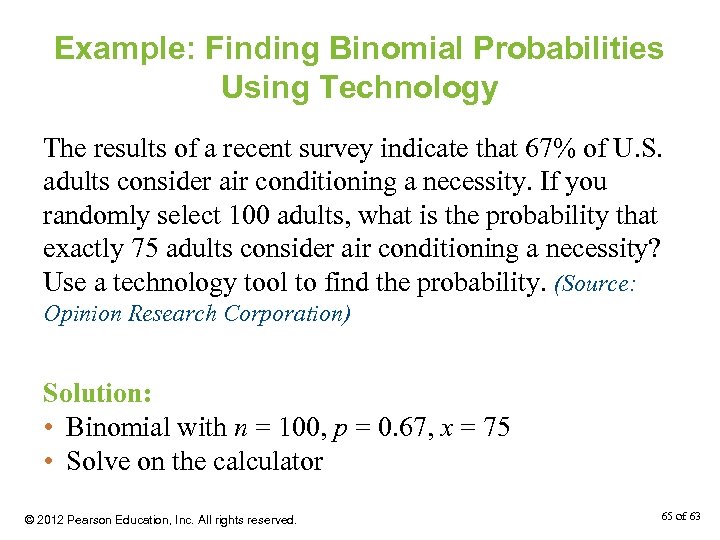 Example: Finding Binomial Probabilities Using Technology

The results of a recent survey indicate that 67% of U.S. adults consider air conditioning a necessity. If you randomly select 100 adults, what is the probability that exactly 75 adults consider air conditioning a necessity? Use a technology tool to find the probability. (Source: Opinion Research Corporation)

Solution:
• Binomial with $n = 100$, $p = 0.67$, $x = 75$
• Solve on the calculator

© 2012 Pearson Education, Inc. All rights reserved.

65 of 63